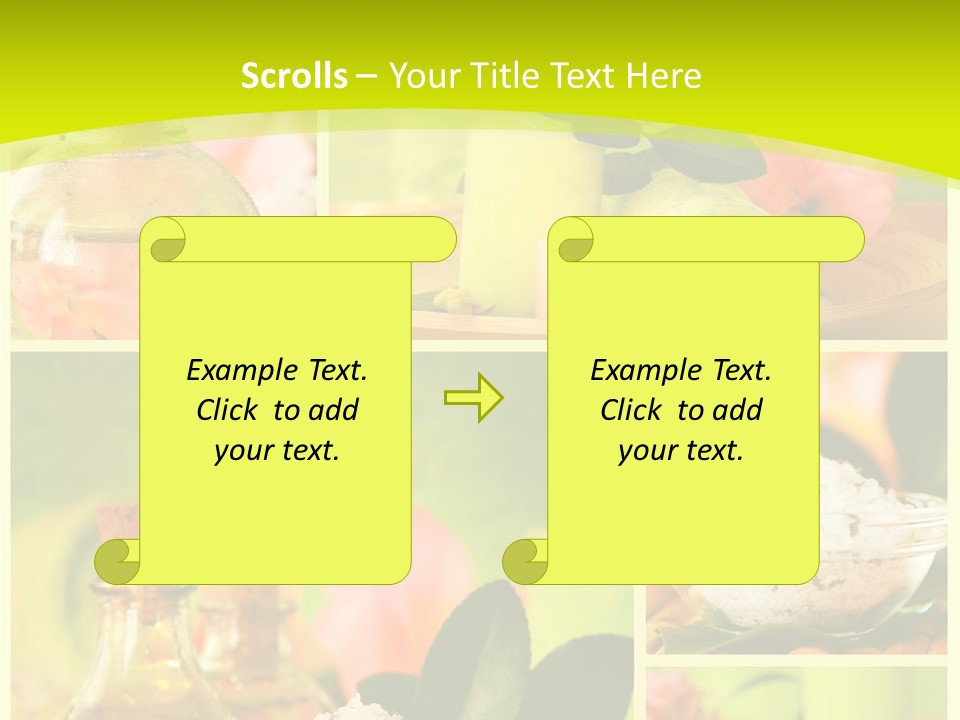 Scrolls – Your Title Text Here

Example Text. Click to add your text.

Example Text. Click to add your text.